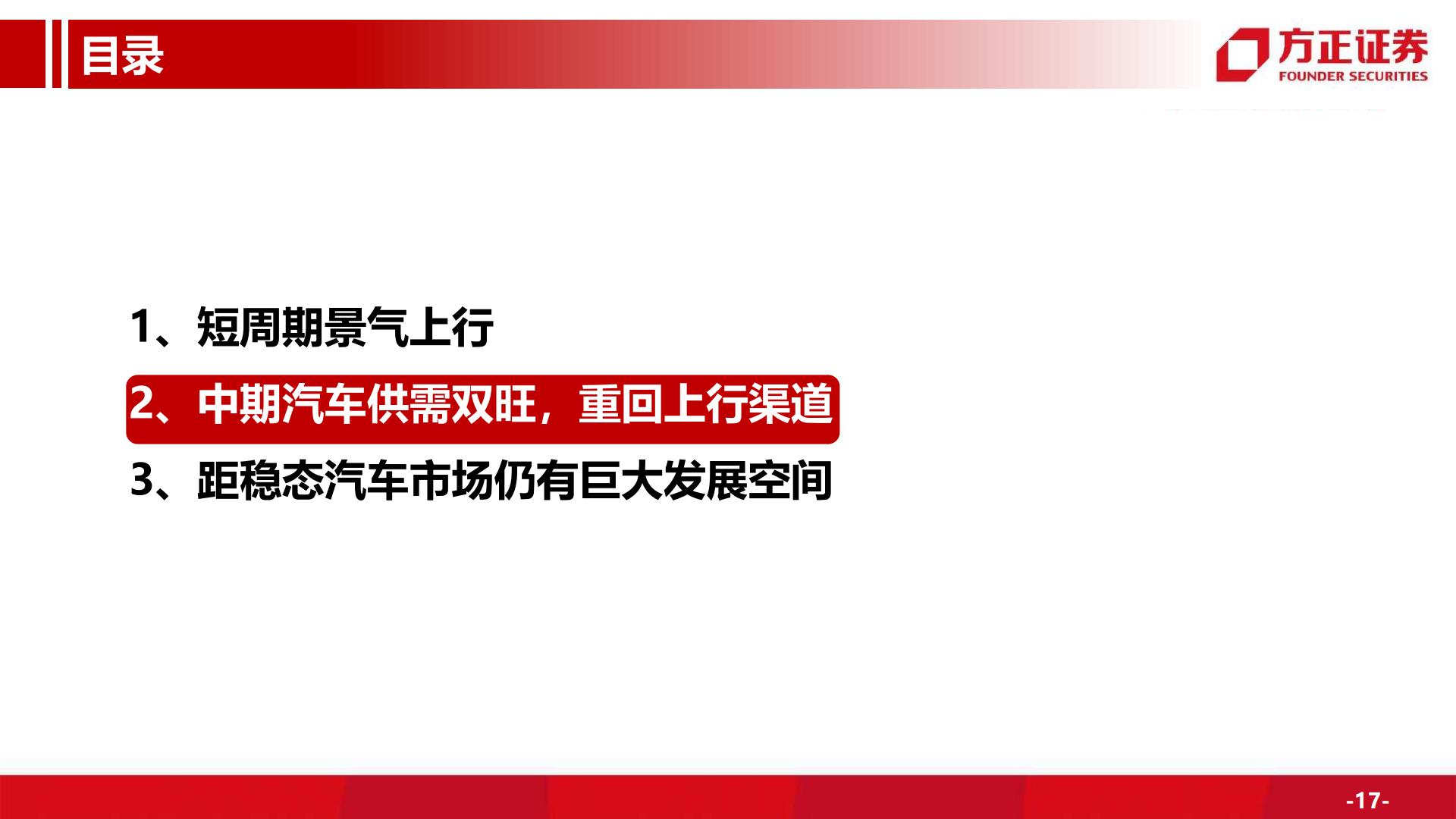 目录

方正证券
FOUNDER SECURITIES

1、短周期景气上行

2、中期汽车供需双旺，重回上行渠道

3、距稳态汽车市场仍有巨大发展空间

-17-